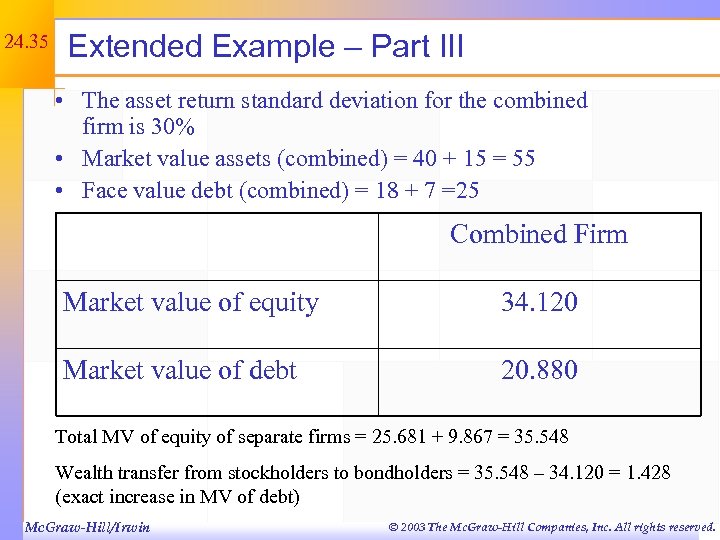 24.35

Extended Example – Part III

• The asset return standard deviation for the combined firm is 30%
• Market value assets (combined) = 40 + 15 = 55
• Face value debt (combined) = 18 + 7 =25

| | Combined Firm |
|---|---|
| Market value of equity | 34.120 |
| Market value of debt | 20.880 |

Total MV of equity of separate firms = 25.681 + 9.867 = 35.548

Wealth transfer from stockholders to bondholders = 35.548 – 34.120 = 1.428 (exact increase in MV of debt)

McGraw-Hill/Irwin

© 2003 The McGraw-Hill Companies, Inc. All rights reserved.